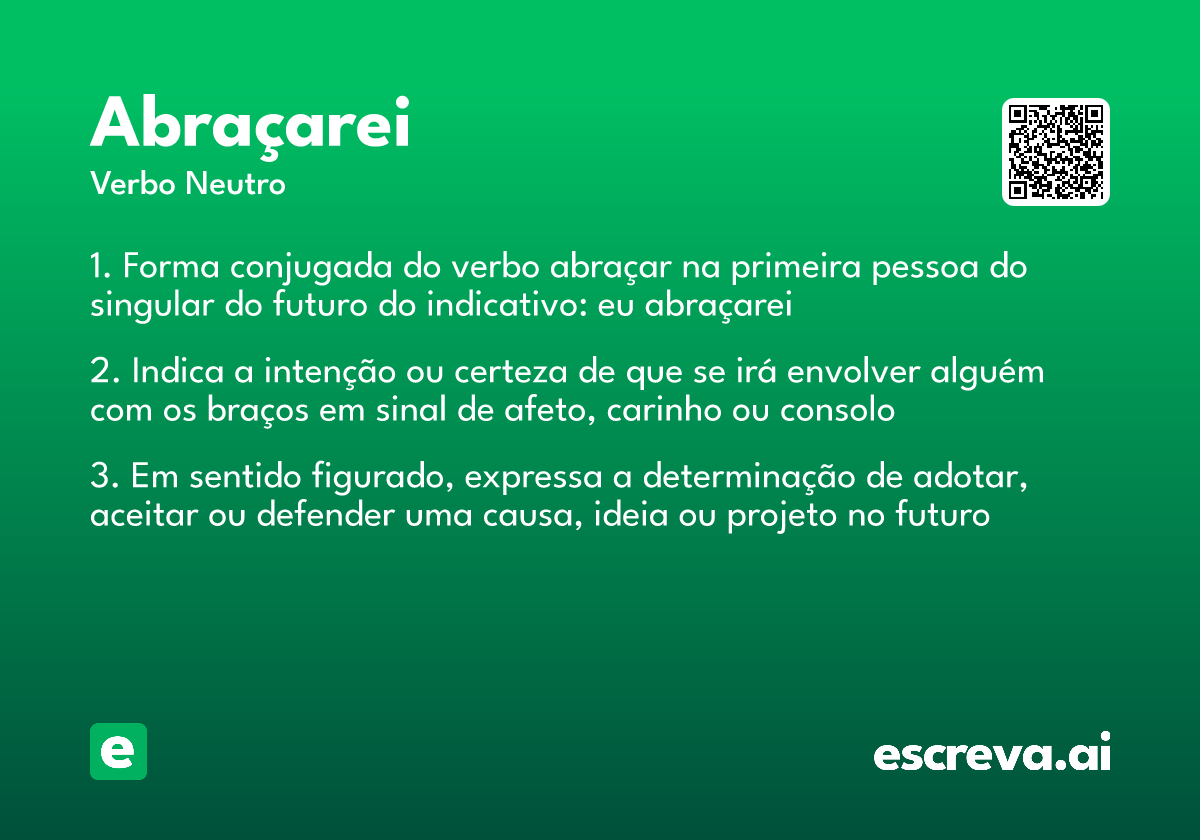 Abraçarei

Verbo Neutro

1. Forma conjugada do verbo abraçar na primeira pessoa do singular do futuro do indicativo: eu abraçarei

2. Indica a intenção ou certeza de que se irá envolver alguém com os braços em sinal de afeto, carinho ou consolo

3. Em sentido figurado, expressa a determinação de adotar, aceitar ou defender uma causa, ideia ou projeto no futuro

e

escreva.ai